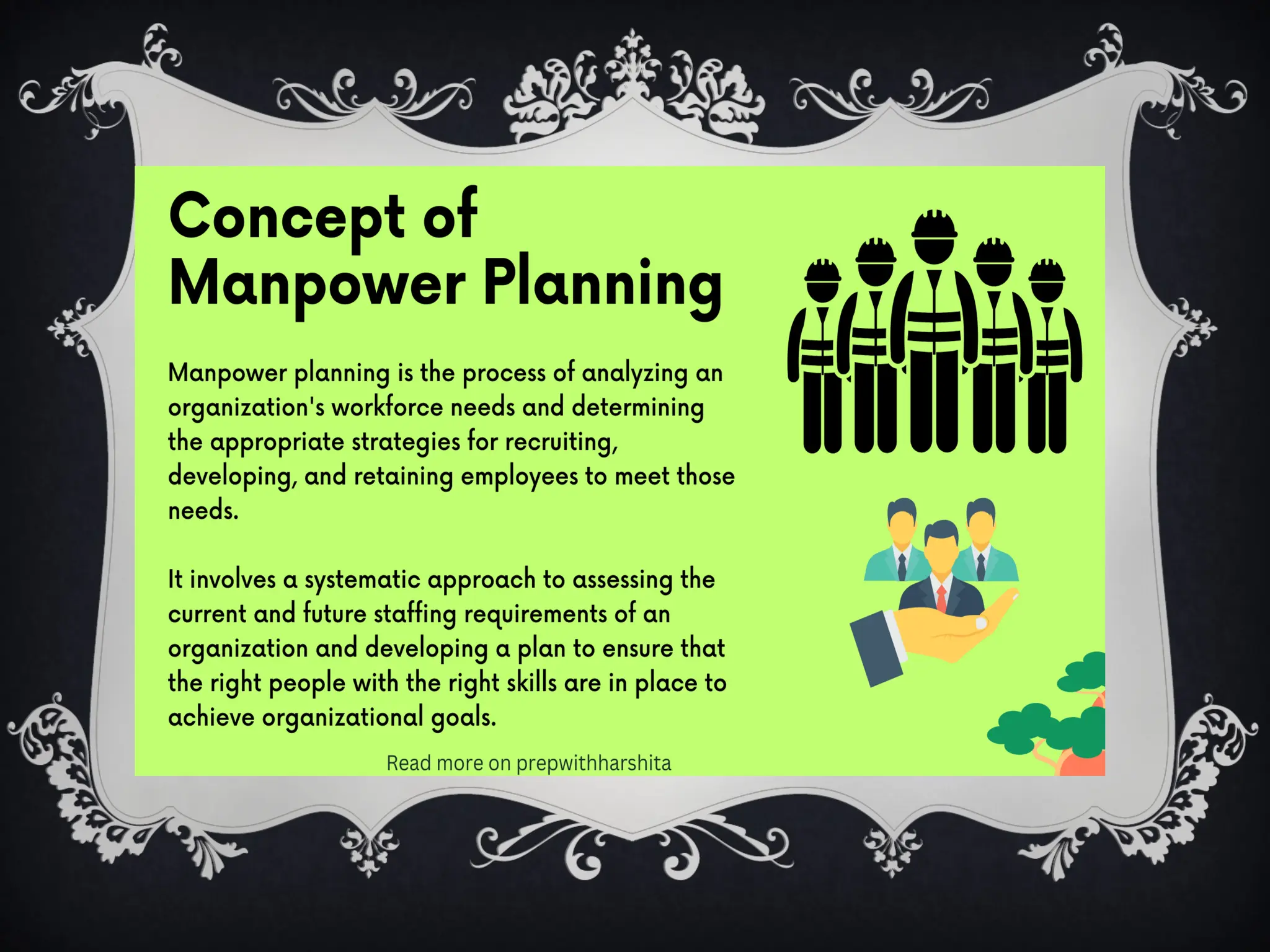 Concept of Manpower Planning

Manpower planning is the process of analyzing an organization's workforce needs and determining the appropriate strategies for recruiting, developing, and retaining employees to meet those needs.

It involves a systematic approach to assessing the current and future staffing requirements of an organization and developing a plan to ensure that the right people with the right skills are in place to achieve organizational goals.

Read more on prepwithharshita